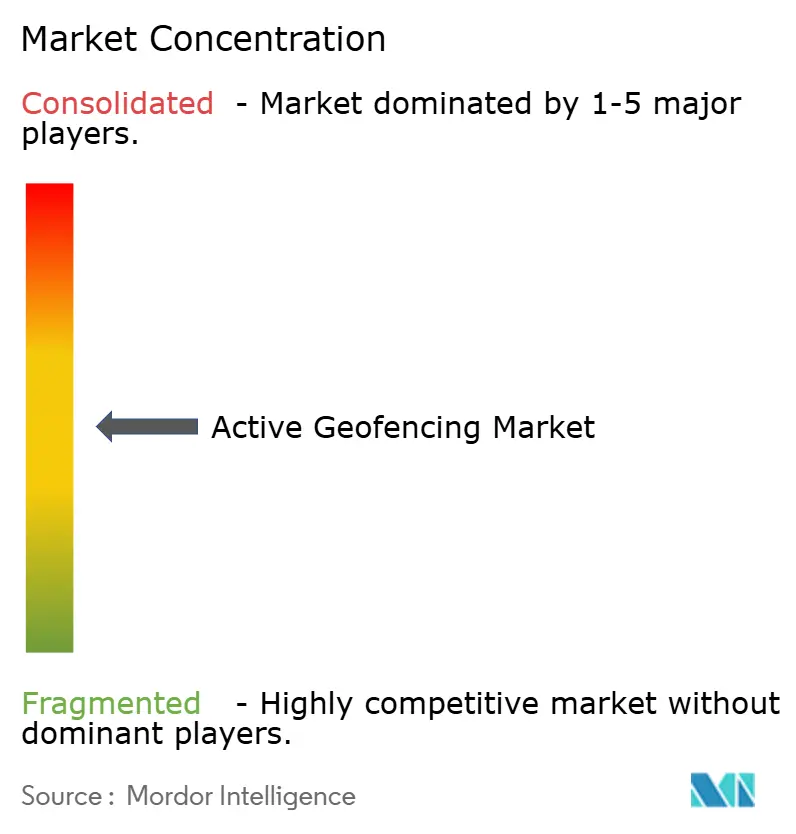 Market Concentration

Consolidated - Market dominated by 1-5 major players.

Active Geofencing Market

Fragmented - Highly competitive market without dominant players.

Source : Mordor Intelligence